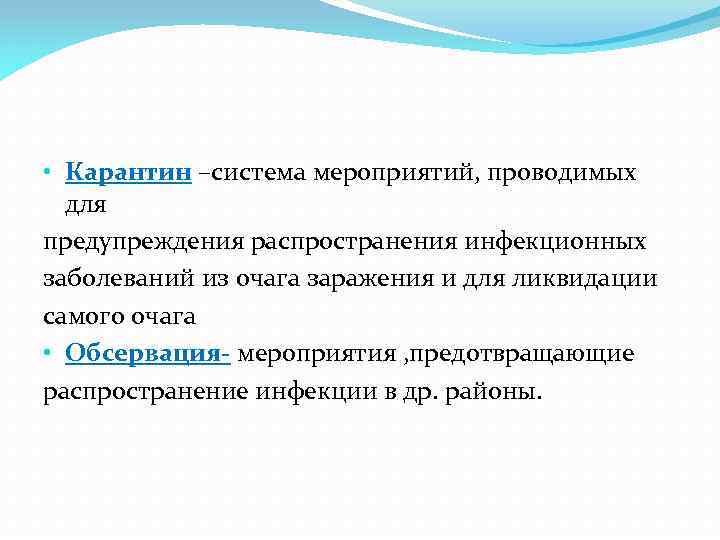 • Карантин –система мероприятий, проводимых для
предупреждения распространения инфекционных заболеваний из очага заражения и для ликвидации самого очага

• Обсервация- мероприятия ,предотвращающие распространение инфекции в др. районы.